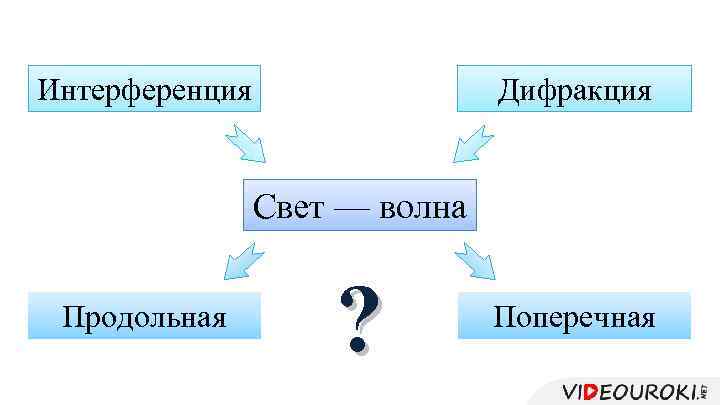 Интерференция

Дифракция

Свет — волна

Продольная

?

Поперечная

VIDEOUROKI.NET